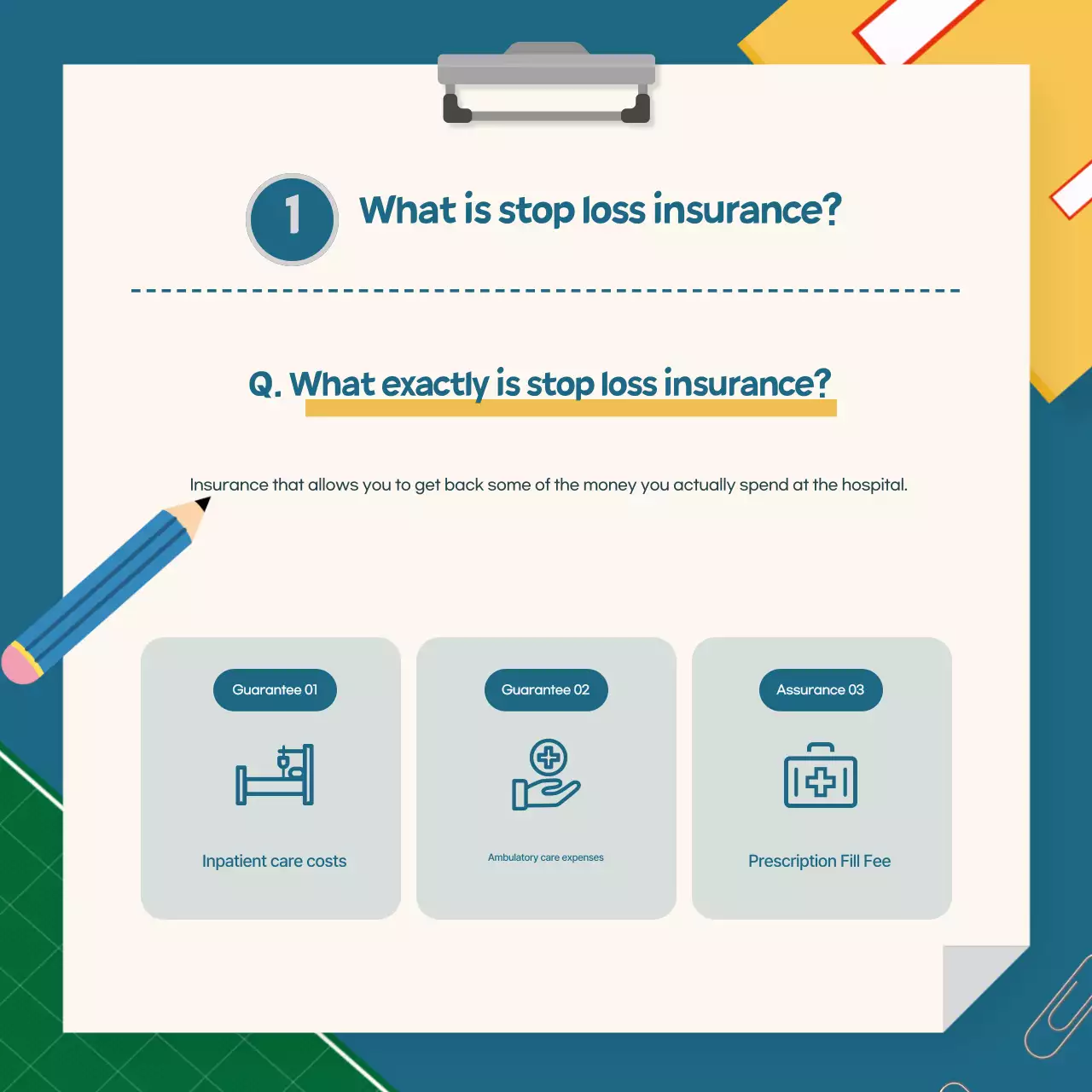 1

What is stop loss insurance?

Q. What exactly is stop loss insurance?

Insurance that allows you to get back some of the money you actually spend at the hospital.

Guarantee 01

Inpatient care costs

Guarantee 02

Ambulatory care expenses

Assurance 03

Prescription Fill Fee